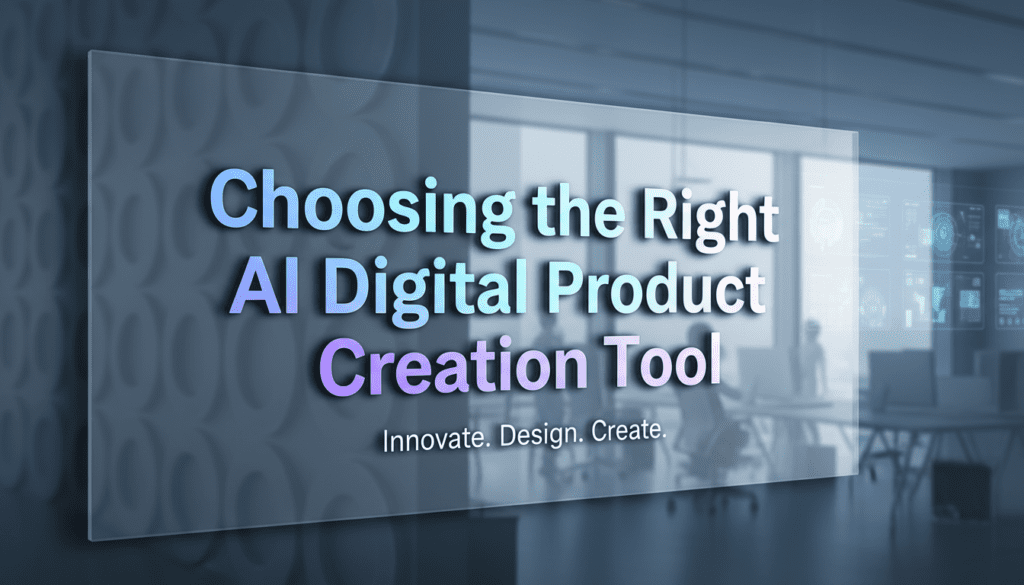 Choosing the Right AI Digital Product Creation Tool

Innovate. Design. Create.